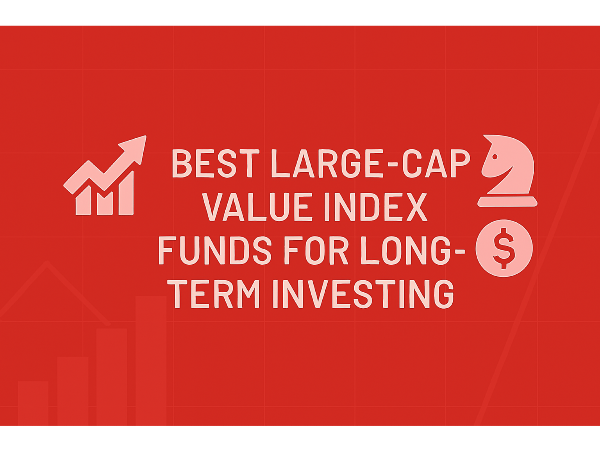 BEST LARGE-CAP VALUE INDEX FUNDS FOR LONG-TERM INVESTING

$